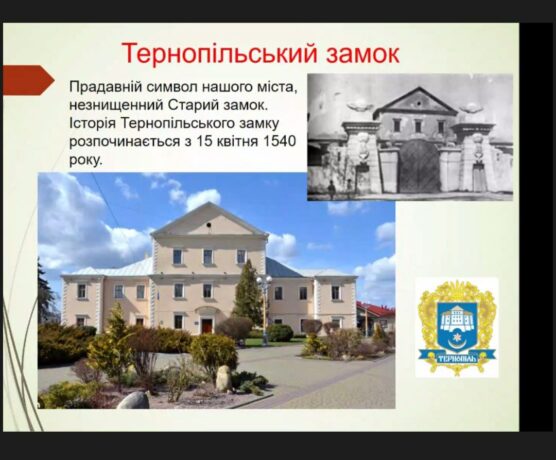 Тернопільський замок

Прадавній символ нашого міста, незнищенний Старий замок. Історія Тернопільського замку розпочинається з 15 квітня 1540 року.

ТЕРНОПІЛЬ